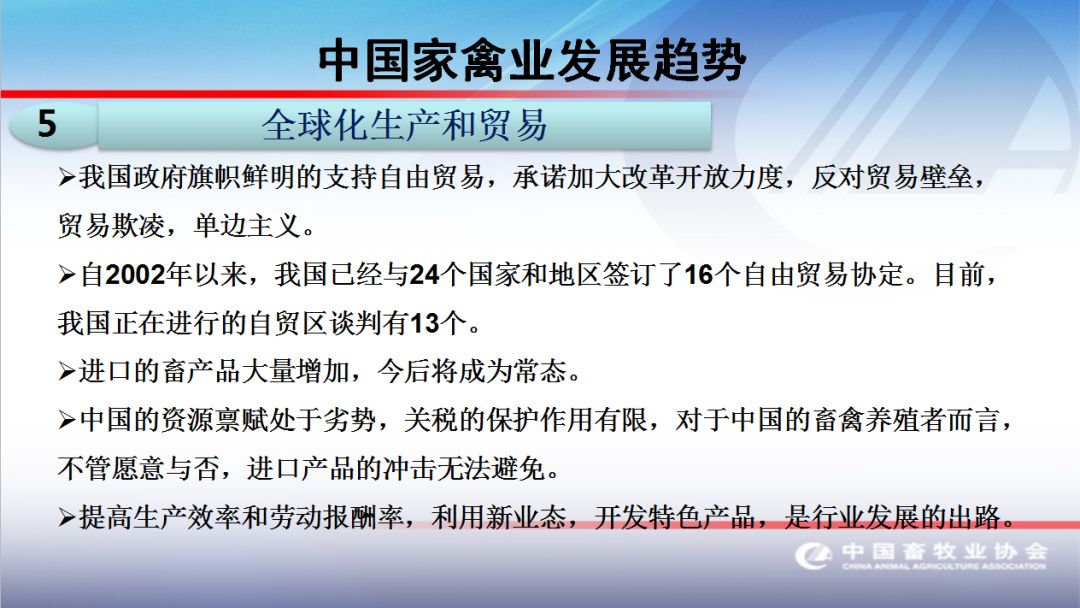 中国家禽业发展趋势

5 全球化生产和贸易

➢我国政府旗帜鲜明的支持自由贸易，承诺加大改革开放力度，反对贸易壁垒，贸易欺凌，单边主义。

➢自2002年以来，我国已经与24个国家和地区签订了16个自由贸易协定。目前，我国正在进行的自贸区谈判有13个。

➢进口的畜产品大量增加，今后将成为常态。

➢中国的资源禀赋处于劣势，关税的保护作用有限，对于中国的畜禽养殖者而言，不管愿意与否，进口产品的冲击无法避免。

➢提高生产效率和劳动报酬率，利用新业态，开发特色产品，是行业发展的出路。

中国畜牧业协会
CHINA ANIMAL AGRICULTURE ASSOCIATION